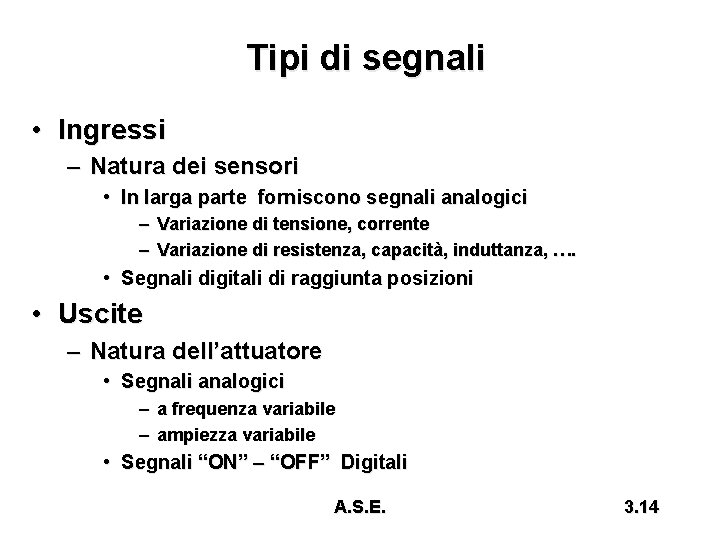 Tipi di segnali

• Ingressi
– Natura dei sensori
• In larga parte forniscono segnali analogici
– Variazione di tensione, corrente
– Variazione di resistenza, capacità, induttanza, ….
• Segnali digitali di raggiunta posizioni
• Uscite
– Natura dell'attuatore
• Segnali analogici
– a frequenza variabile
– ampiezza variabile
• Segnali "ON" – "OFF" Digitali

A.S.E.

3.14